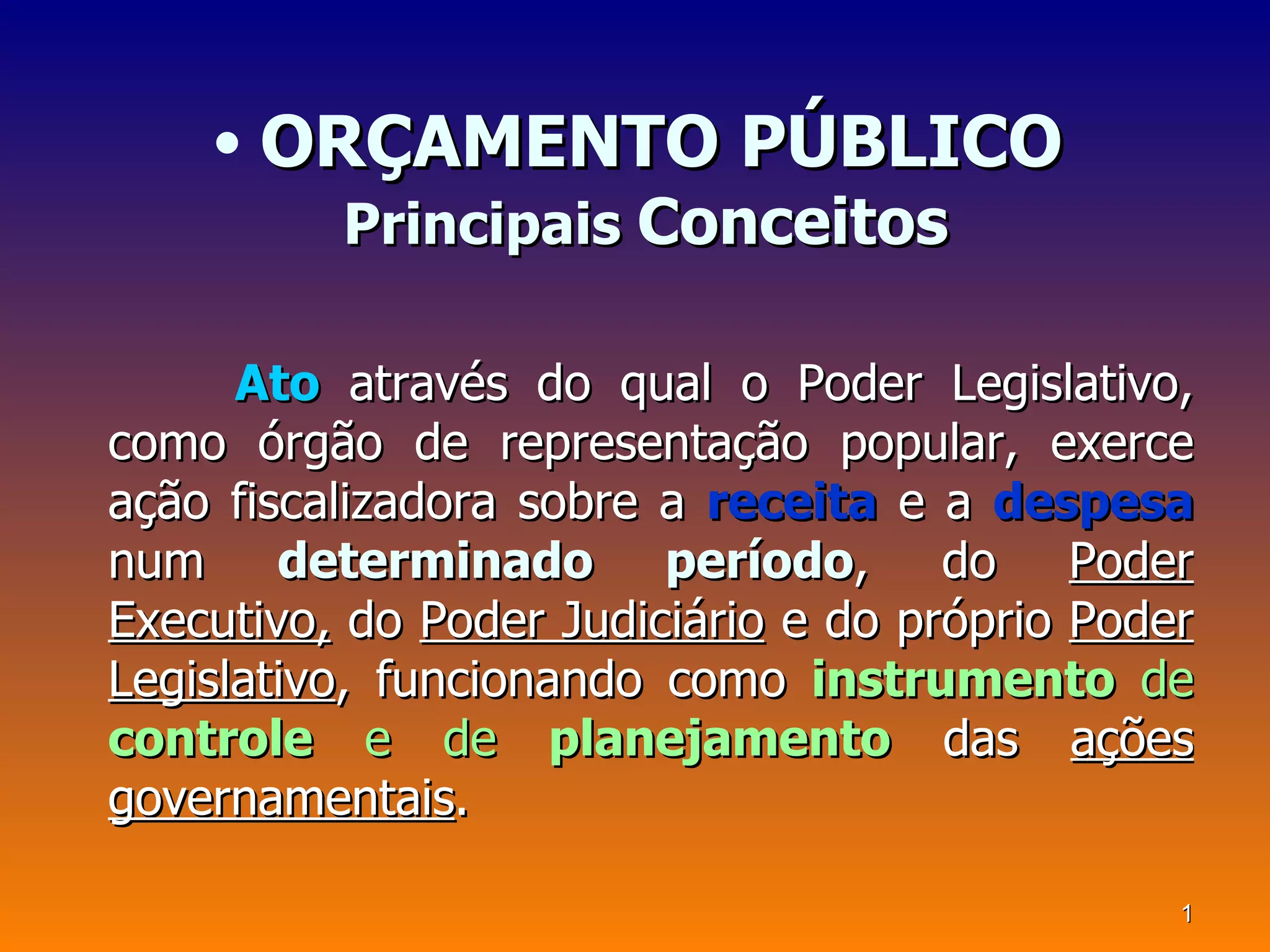 • ORÇAMENTO PÚBLICO
Principais Conceitos

Ato através do qual o Poder Legislativo, como órgão de representação popular, exerce ação fiscalizadora sobre a receita e a despesa num determinado período, do Poder Executivo, do Poder Judiciário e do próprio Poder Legislativo, funcionando como instrumento de controle e de planejamento das ações governamentais.

1